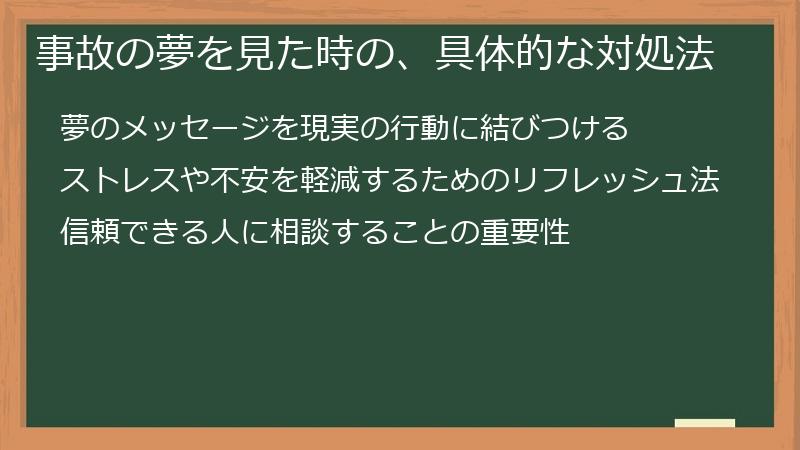 事故の夢を見た時の、具体的な対処法

夢のメッセージを現実の行動に結びつける

ストレスや不安を軽減するためのリフレッシュ法

信頼できる人に相談することの重要性